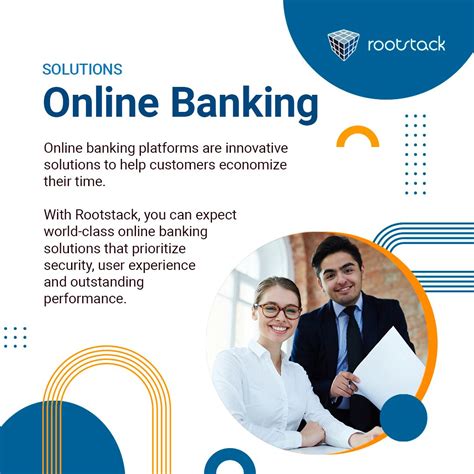 rootstack

SOLUTIONS

Online Banking

Online banking platforms are innovative solutions to help customers economize their time.

With Rootstack, you can expect world-class online banking solutions that prioritize security, user experience and outstanding performance.